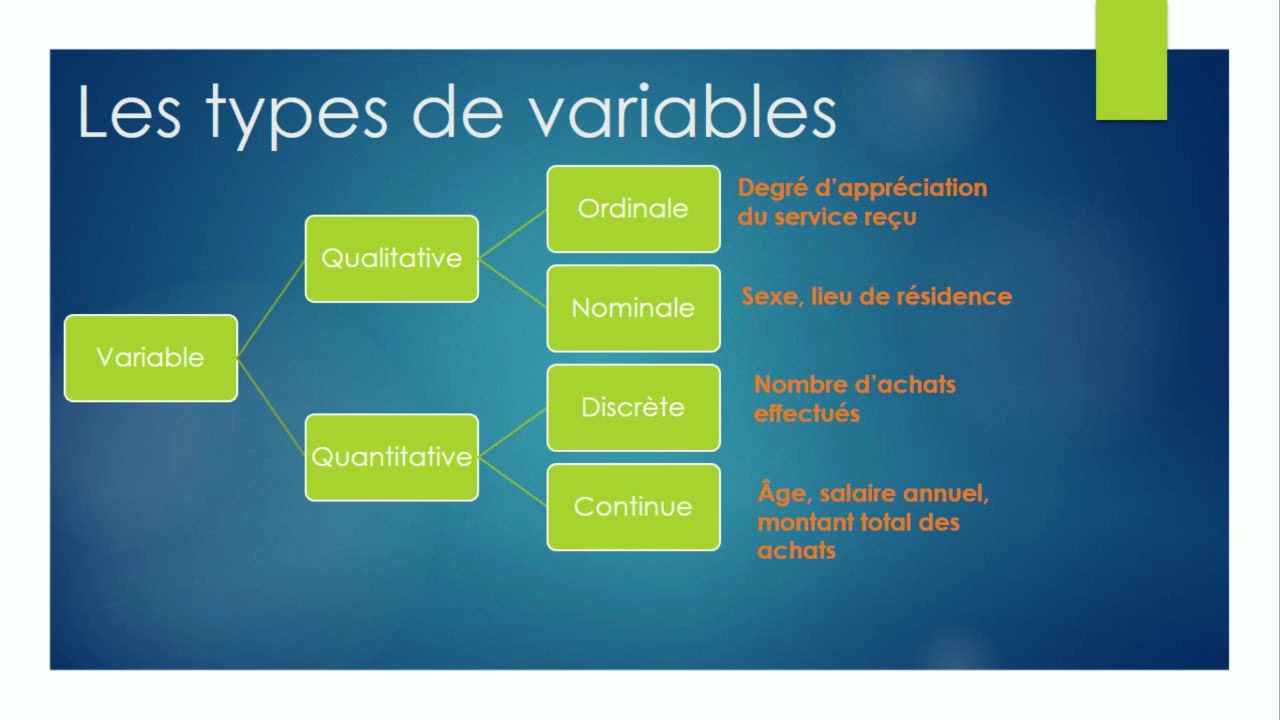 Les types de variables

Variable

Qualitative

Quantitative

Ordinale

Degré d'appréciation du service reçu

Nominale

Sexe, lieu de résidence

Discrète

Nombre d'achats effectués

Continue

Âge, salaire annuel, montant total des achats